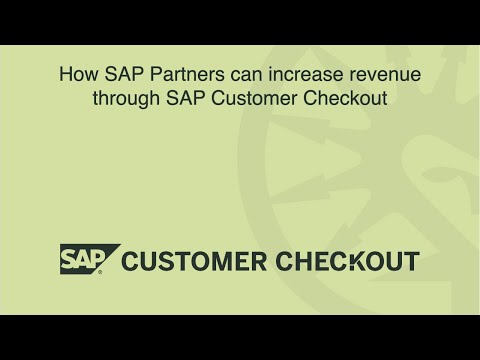 How SAP Partners can increase revenue through SAP Customer Checkout

SAP® CUSTOMER CHECKOUT